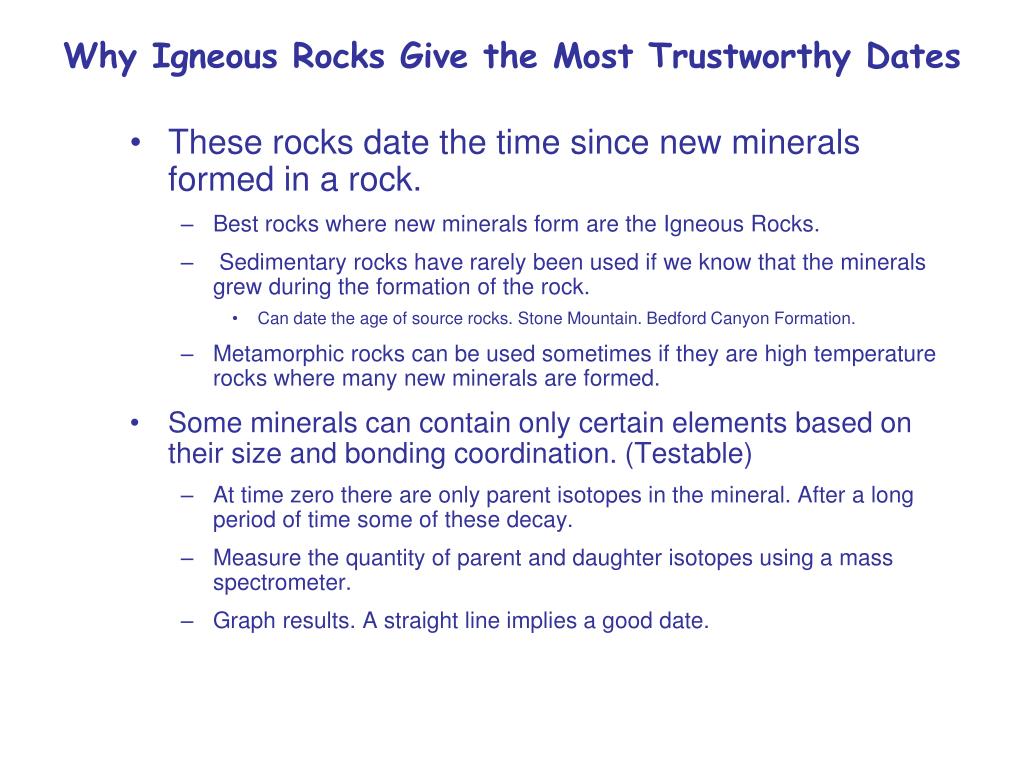 Why Igneous Rocks Give the Most Trustworthy Dates

• These rocks date the time since new minerals formed in a rock.
– Best rocks where new minerals form are the Igneous Rocks.
– Sedimentary rocks have rarely been used if we know that the minerals grew during the formation of the rock.
• Can date the age of source rocks. Stone Mountain. Bedford Canyon Formation.
– Metamorphic rocks can be used sometimes if they are high temperature rocks where many new minerals are formed.
• Some minerals can contain only certain elements based on their size and bonding coordination. (Testable)
– At time zero there are only parent isotopes in the mineral. After a long period of time some of these decay.
– Measure the quantity of parent and daughter isotopes using a mass spectrometer.
– Graph results. A straight line implies a good date.